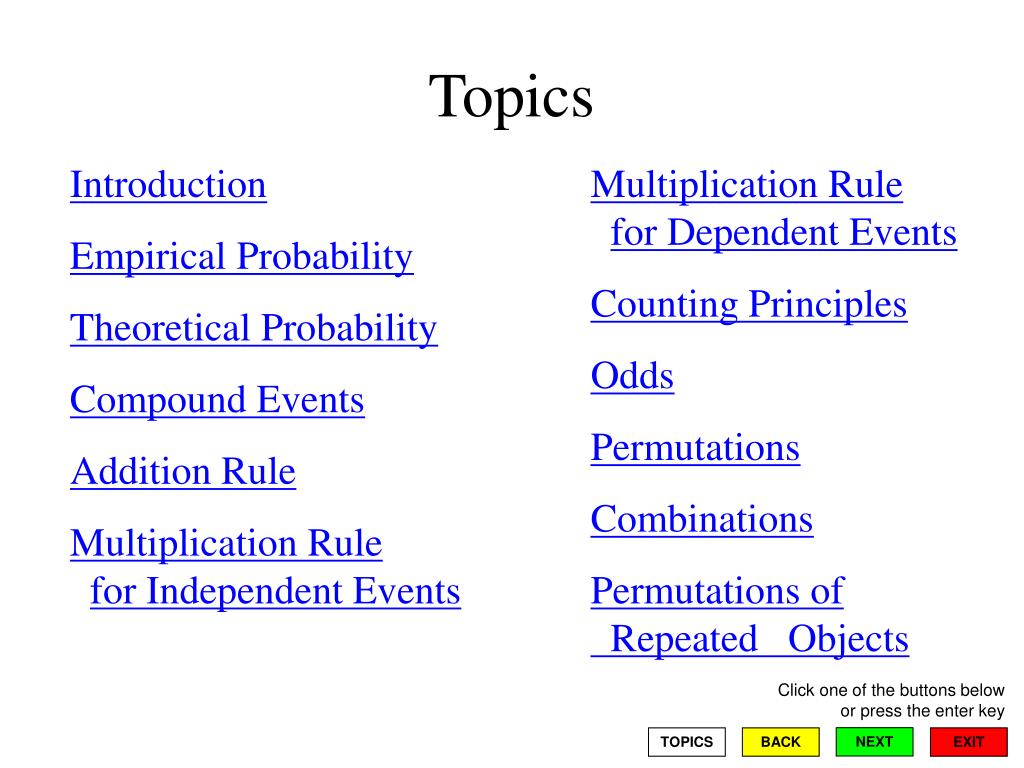 Topics

Introduction

Empirical Probability

Theoretical Probability

Compound Events

Addition Rule

Multiplication Rule for Independent Events

Multiplication Rule for Dependent Events

Counting Principles

Odds

Permutations

Combinations

Permutations of Repeated Objects

Click one of the buttons below or press the enter key

TOPICS BACK NEXT EXIT